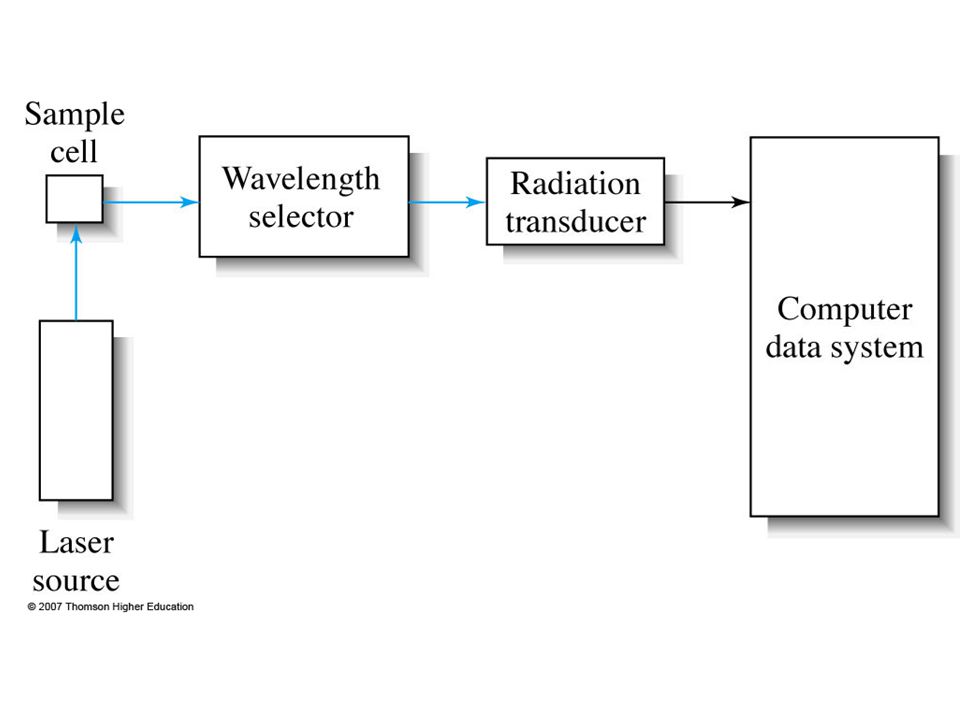 Sample cell

Wavelength selector

Radiation transducer

Computer data system

Laser source

© 2007 Thomson Higher Education